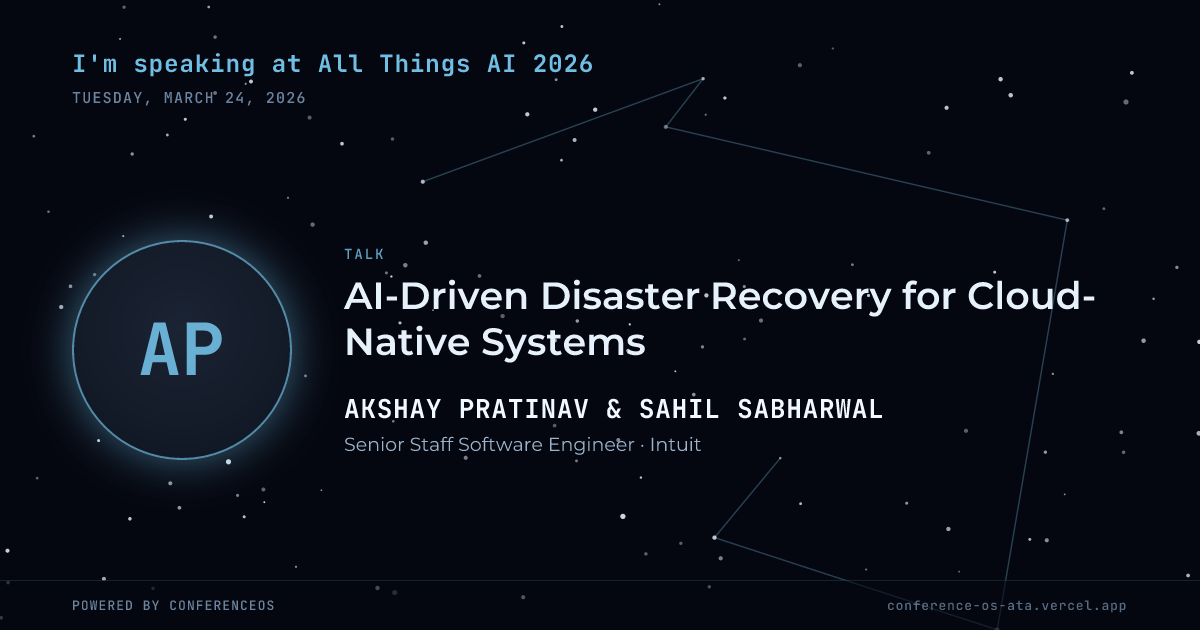 I'm speaking at All Things AI 2026
TUESDAY, MARCH 24, 2026

AP

TALK

AI-Driven Disaster Recovery for Cloud-Native Systems

AKSHAY PRATINAV & SAHIL SABHARWAL

Senior Staff Software Engineer · Intuit

POWERED BY CONFERENCEOS

conference-os-ata.vercel.app